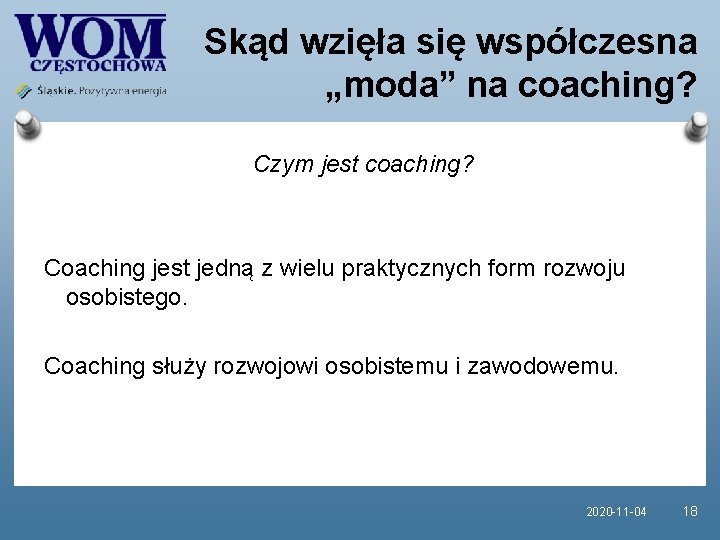 WOM
CZĘSTOCHOWA
Śląskie. Pozytywna energia

Skąd wzięła się współczesna „moda” na coaching?

Czym jest coaching?

Coaching jest jedną z wielu praktycznych form rozwoju osobistego.

Coaching służy rozwojowi osobistemu i zawodowemu.

2020-11-04 18